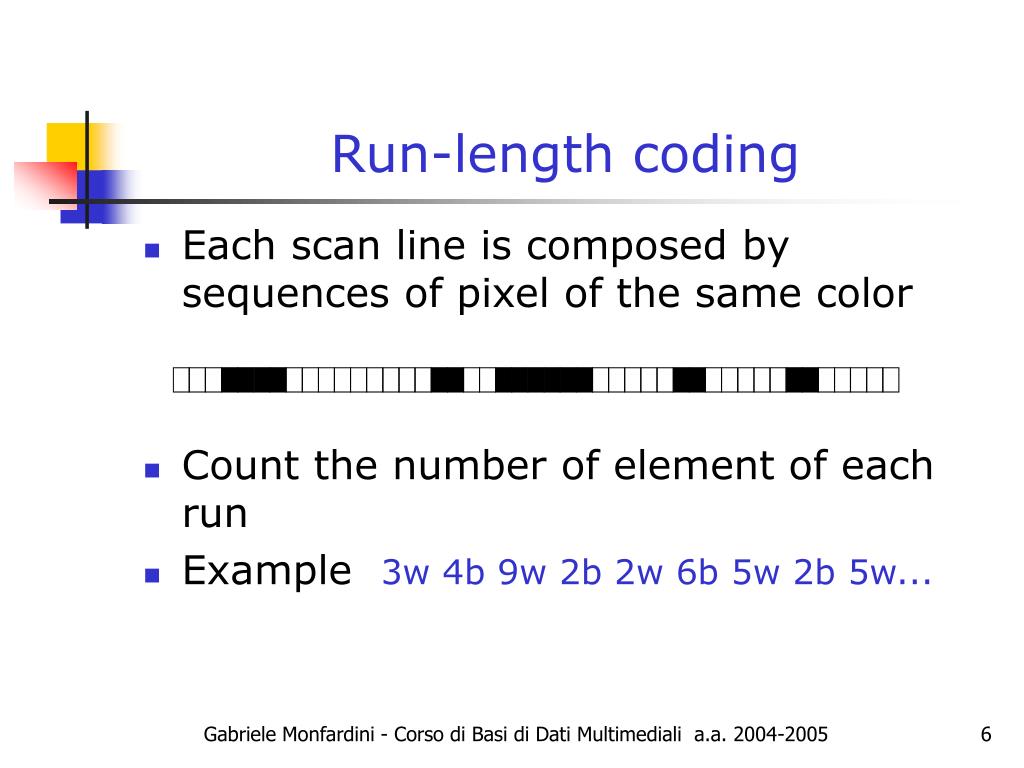 Run-length coding

Each scan line is composed by sequences of pixel of the same color

Count the number of element of each run

Example 3w 4b 9w 2b 2w 6b 5w 2b 5w...

Gabriele Monfardini - Corso di Basi di Dati Multimediali a.a. 2004-2005

6